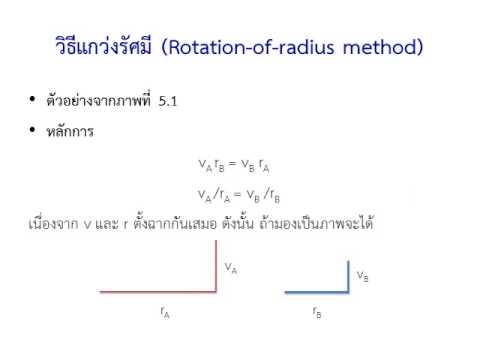 วิธีแกว่งรัศมี (Rotation-of-radius method)

• ตัวอย่างจากภาพที่ 5.1

• หลักการ

$v_A r_B = v_B r_A$

$v_A / r_A = v_B / r_B$

เนื่องจาก v และ r ตั้งฉากกันเสมอ ดังนั้น ถ้ามองเป็นภาพจะได้

$v_A$

$r_A$

$v_B$

$r_B$